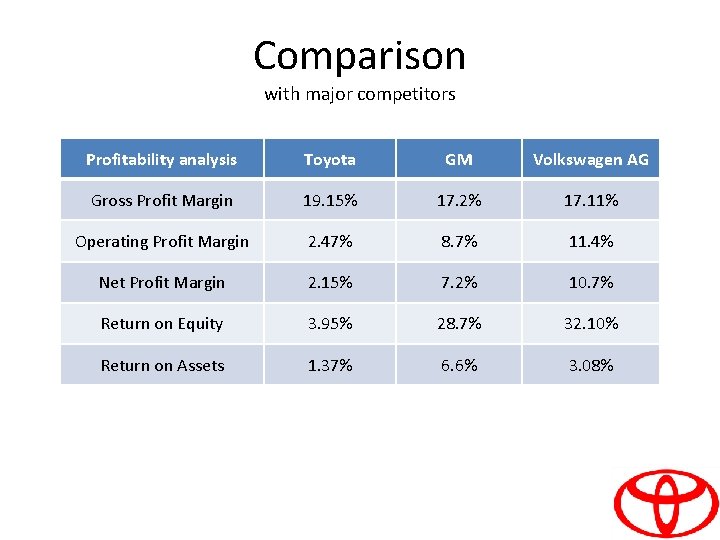 Comparison
with major competitors

| Profitability analysis | Toyota | GM | Volkswagen AG |
|---|---|---|---|
| Gross Profit Margin | 19.15% | 17.2% | 17.11% |
| Operating Profit Margin | 2.47% | 8.7% | 11.4% |
| Net Profit Margin | 2.15% | 7.2% | 10.7% |
| Return on Equity | 3.95% | 28.7% | 32.10% |
| Return on Assets | 1.37% | 6.6% | 3.08% |